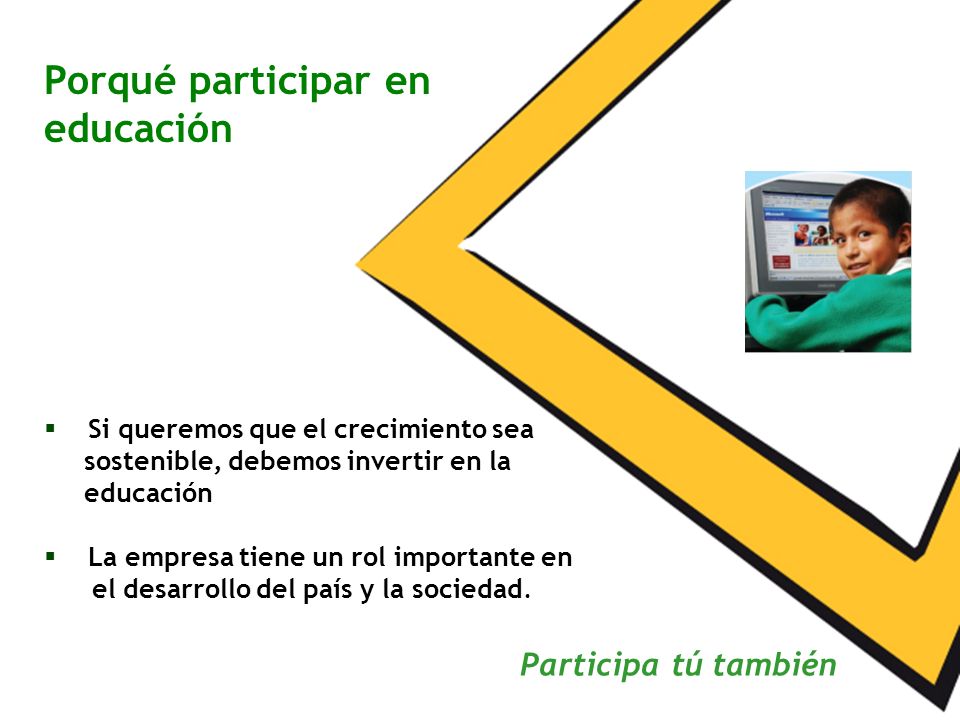 Porqué participar en educación

▪ Si queremos que el crecimiento sea sostenible, debemos invertir en la educación

▪ La empresa tiene un rol importante en el desarrollo del país y la sociedad.

Participa tú también